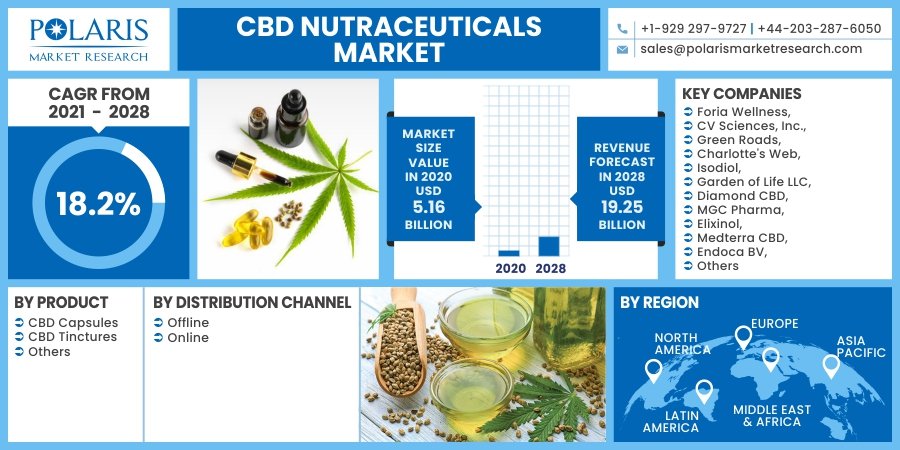 POLARIS
MARKET RESEARCH

CBD NUTRACEUTICALS MARKET

+1-929 297-9727 | +44-203-287-6050
sales@polarismarketresearch.com

CAGR FROM 2021 - 2028

18.2%

MARKET SIZE VALUE IN 2020 USD 5.16 BILLION

2020 2028

REVENUE FORECAST IN 2028 USD 19.25 BILLION

KEY COMPANIES
Foria Wellness,
CV Sciences, Inc.,
Green Roads,
Charlotte's Web,
Isodiol,
Garden of Life LLC,
Diamond CBD,
MGC Pharma,
Elixinol,
Medterra CBD,
Endoca BV,
Others

BY PRODUCT
CBD Capsules
CBD Tinctures
Others

BY DISTRIBUTION CHANNEL
Offline
Online

BY REGION
NORTH AMERICA
EUROPE
ASIA PACIFIC
LATIN AMERICA
MIDDLE EAST & AFRICA